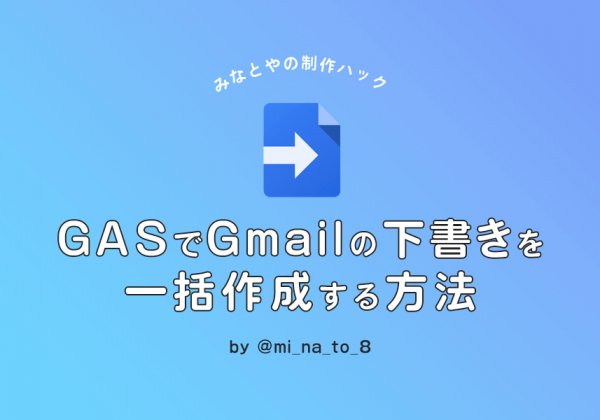 みなとやの制作ハック

GASでGmailの下書きを一括作成する方法

by @mi_na_to_8